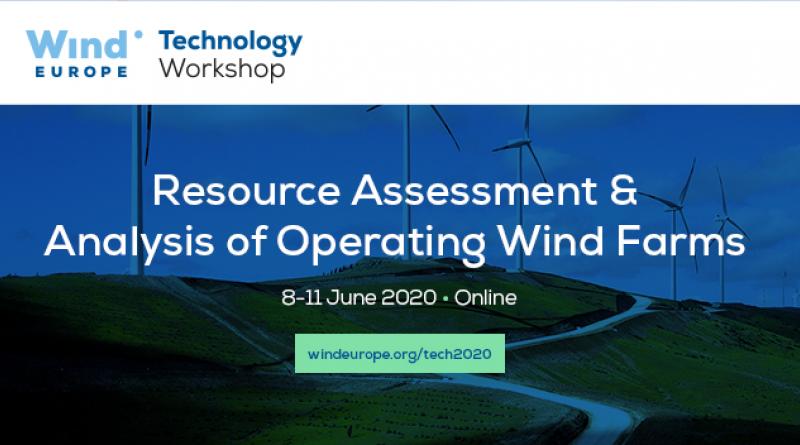 Wind EUROPE

Technology Workshop

Resource Assessment & Analysis of Operating Wind Farms

8-11 June 2020 • Online

windeurope.org/tech2020